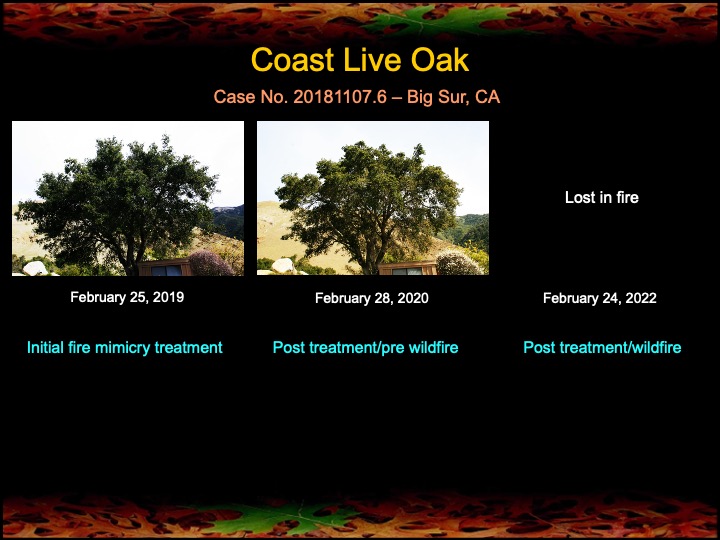 Coast Live Oak

Case No. 20181107.6 – Big Sur, CA

Lost in fire

February 25, 2019

February 28, 2020

February 24, 2022

Initial fire mimicry treatment

Post treatment/pre wildfire

Post treatment/wildfire